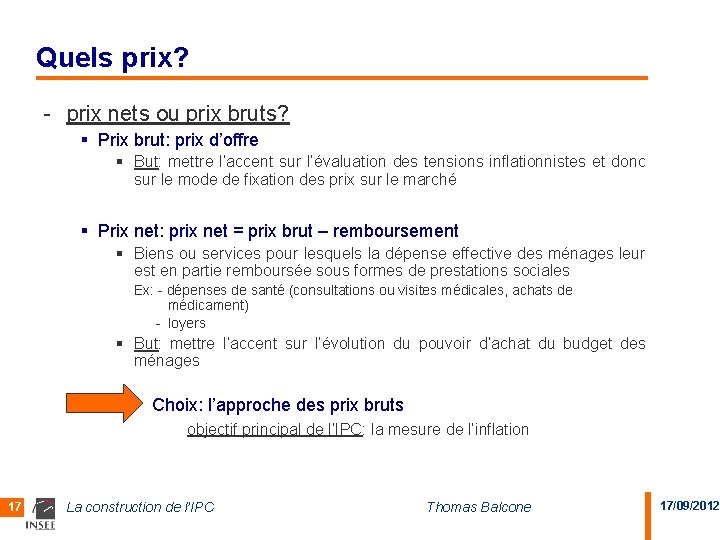 Quels prix?

- prix nets ou prix bruts?

▪ Prix brut: prix d'offre

▪ But: mettre l'accent sur l'évaluation des tensions inflationnistes et donc sur le mode de fixation des prix sur le marché

▪ Prix net: prix net = prix brut – remboursement

▪ Biens ou services pour lesquels la dépense effective des ménages leur est en partie remboursée sous formes de prestations sociales

Ex: - dépenses de santé (consultations ou visites médicales, achats de médicament)

- loyers

▪ But: mettre l'accent sur l'évolution du pouvoir d'achat du budget des ménages

Choix: l'approche des prix bruts

objectif principal de l'IPC: la mesure de l'inflation

17 INSEE La construction de l'IPC Thomas Balcone 17/09/2012